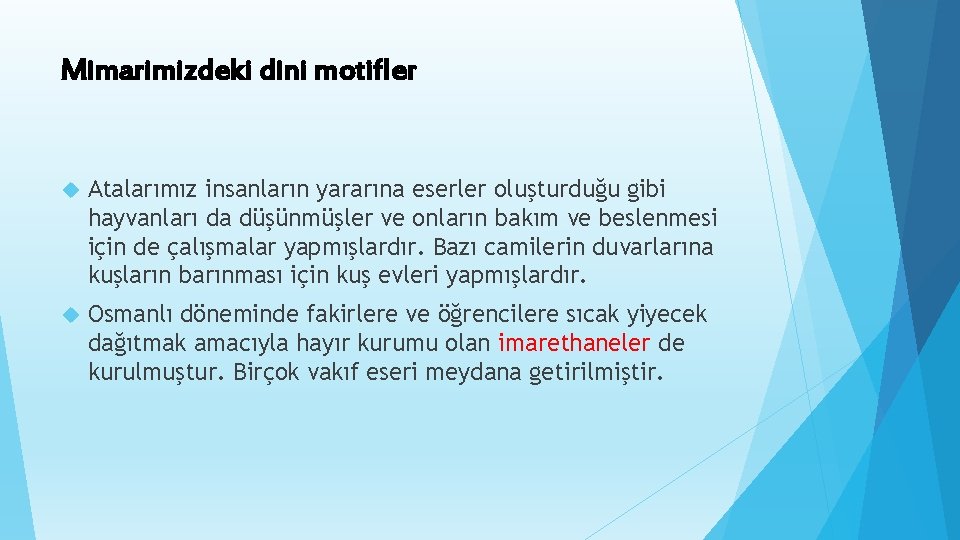 Mimarimizdeki dini motifler

Atalarımız insanların yararına eserler oluşturduğu gibi hayvanları da düşünmüşler ve onların bakım ve beslenmesi için de çalışmalar yapmışlardır. Bazı camilerin duvarlarına kuşların barınması için kuş evleri yapmışlardır.

Osmanlı döneminde fakirlere ve öğrencilere sıcak yiyecek dağıtmak amacıyla hayır kurumu olan imarethaneler de kurulmuştur. Birçok vakıf eseri meydana getirilmiştir.